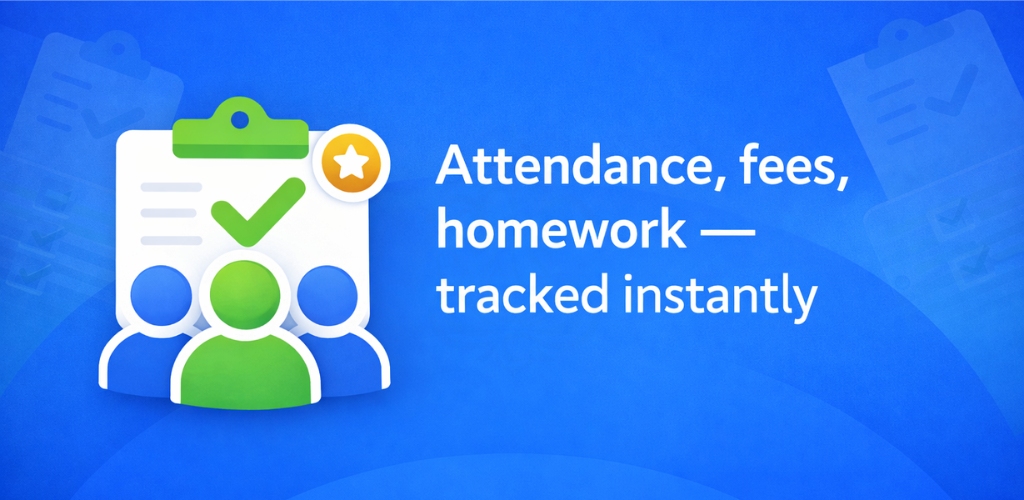 Attendance, fees, homework — tracked instantly